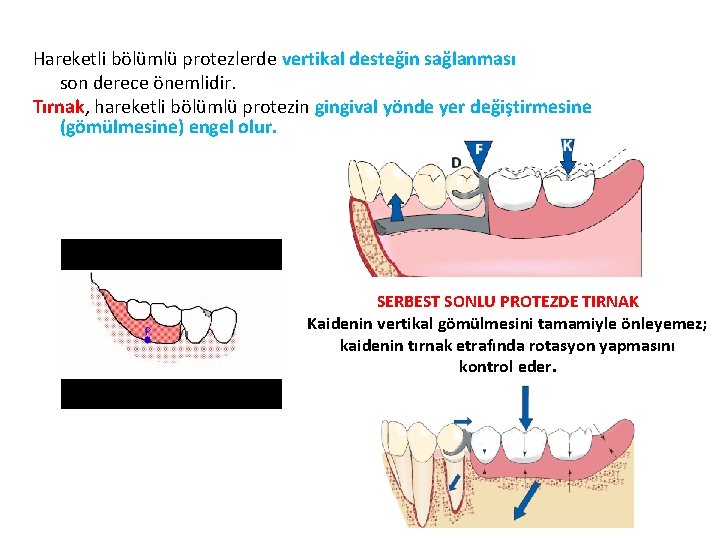 Hareketli bölümlü protezlerde vertikal desteğin sağlanması son derece önemlidir.

Tırnak, hareketli bölümlü protezin gingival yönde yer değiştirmesine (gömülmesine) engel olur.

D F K

P

SERBEST SONLU PROTEZDE TIRNAK
Kaidenin vertikal gömülmesini tamamiyle önleyemez; kaidenin tırnak etrafında rotasyon yapmasını kontrol eder.